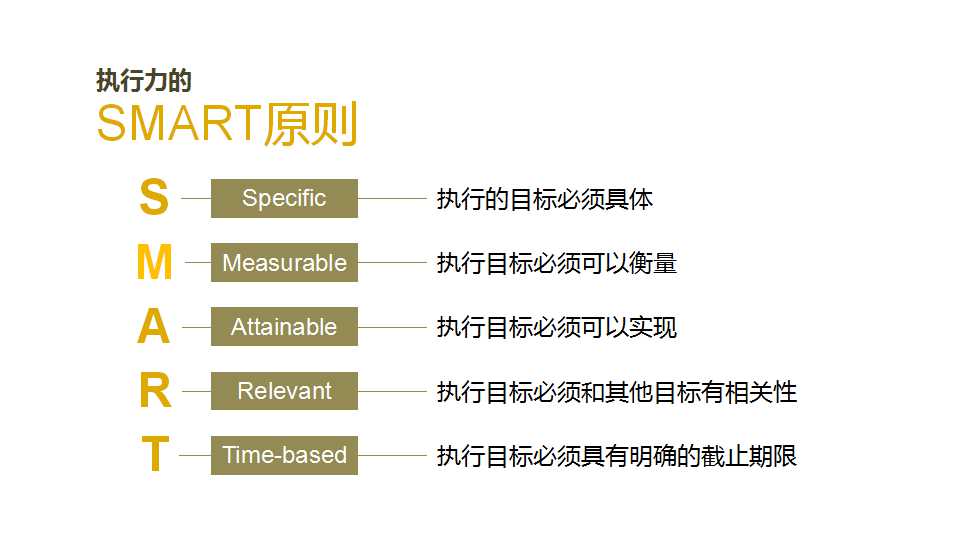 执行力的
SMART原则

S Specific 执行的目标必须具体

M Measurable 执行目标必须可以衡量

A Attainable 执行目标必须可以实现

R Relevant 执行目标必须和其他目标有相关性

T Time-based 执行目标必须具有明确的截止期限